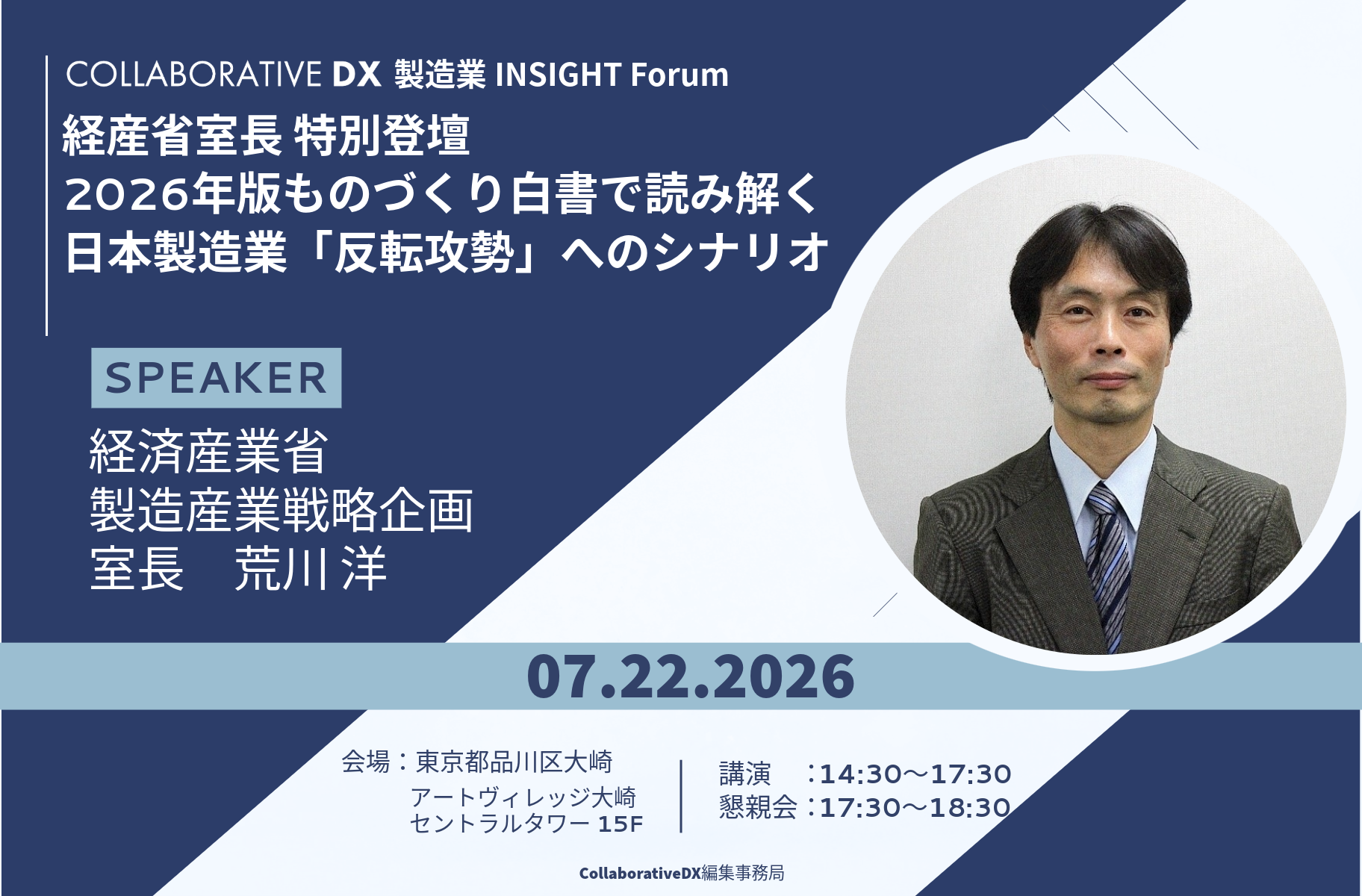 COLLABORATIVE DX 製造業 INSIGHT Forum

経産省室長 特別登壇
2026年版ものづくり白書で読み解く
日本製造業「反転攻勢」へのシナリオ

SPEAKER

経済産業省
製造産業戦略企画
室長　荒川 洋

07.22.2026

会場：東京都品川区大崎
アートヴィレッジ大崎
セントラルタワー 15F

講演　：14:30〜17:30
懇親会：17:30〜18:30

CollaborativeDX編集事務局